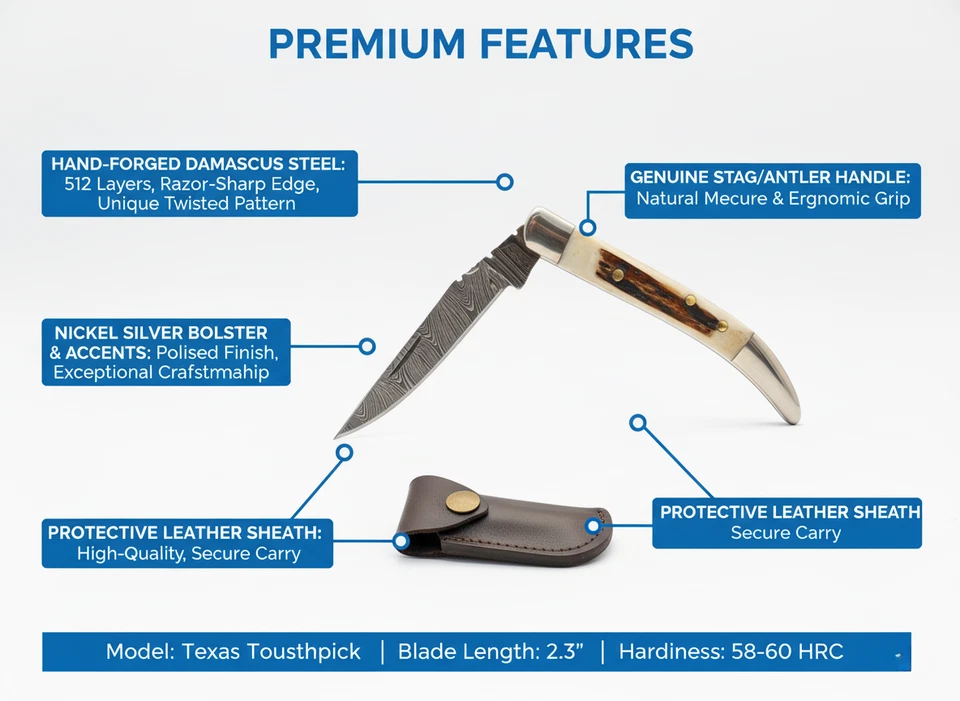 PREMIUM FEATURES

HAND-FORGED DAMASCUS STEEL: 512 Layers, Razor-Sharp Edge, Unique Twisted Pattern

GENUINE STAG/ANTLER HANDLE: Natural Mecure & Ergnomic Grip

NICKEL SILVER BOLSTER & ACCENTS: Polised Finish, Exceptional Crafstmahip

PROTECTIVE LEATHER SHEATH: High-Quality, Secure Carry

PROTECTIVE LEATHER SHEATH Secure Carry

Model: Texas Tousthpick | Blade Length: 2.3" | Hardiness: 58-60 HRC